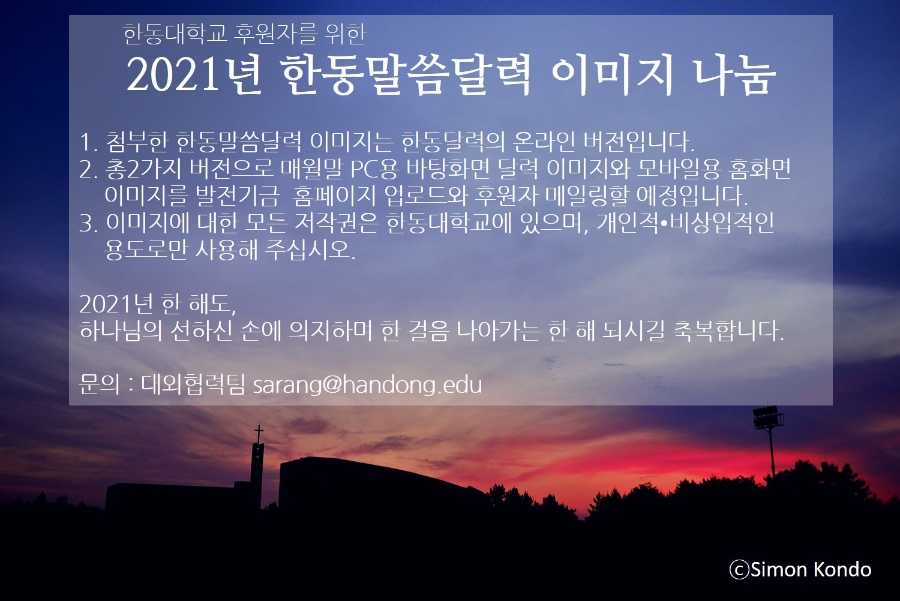 한동대학교 후원자를 위한

2021년 한동말씀달력 이미지 나눔

1. 첨부한 한동말씀달력 이미지는 한동달력의 온라인 버전입니다.
2. 총2가지 버전으로 매월말 PC용 바탕화면 달력 이미지와 모바일용 홈화면 이미지를 발전기금 홈페이지 업로드와 후원자 메일링할 예정입니다.
3. 이미지에 대한 모든 저작권은 한동대학교에 있으며, 개인적•비상업적인 용도로만 사용해 주십시오.

2021년 한 해도,
하나님의 선하신 손에 의지하며 한 걸음 나아가는 한 해 되시길 축복합니다.

문의 : 대외협력팀 sarang@handong.edu

ⓒSimon Kondo